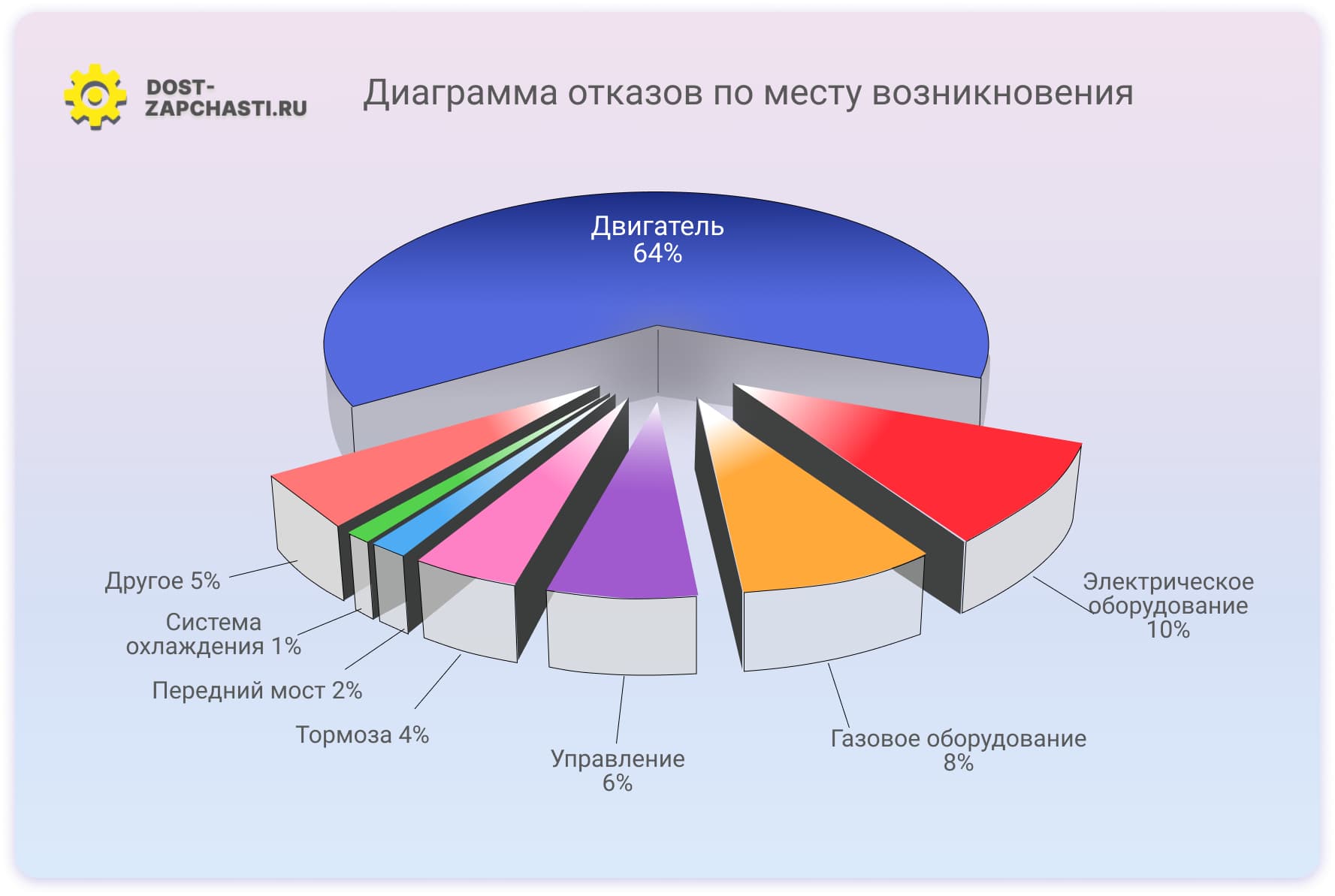 DOST-ZAPCHASTI.RU

Диаграмма отказов по месту возникновения

Двигатель
64%

Другое 5%

Система охлаждения 1%

Передний мост 2%

Тормоза 4%

Управление
6%

Газовое оборудование
8%

Электрическое оборудование
10%